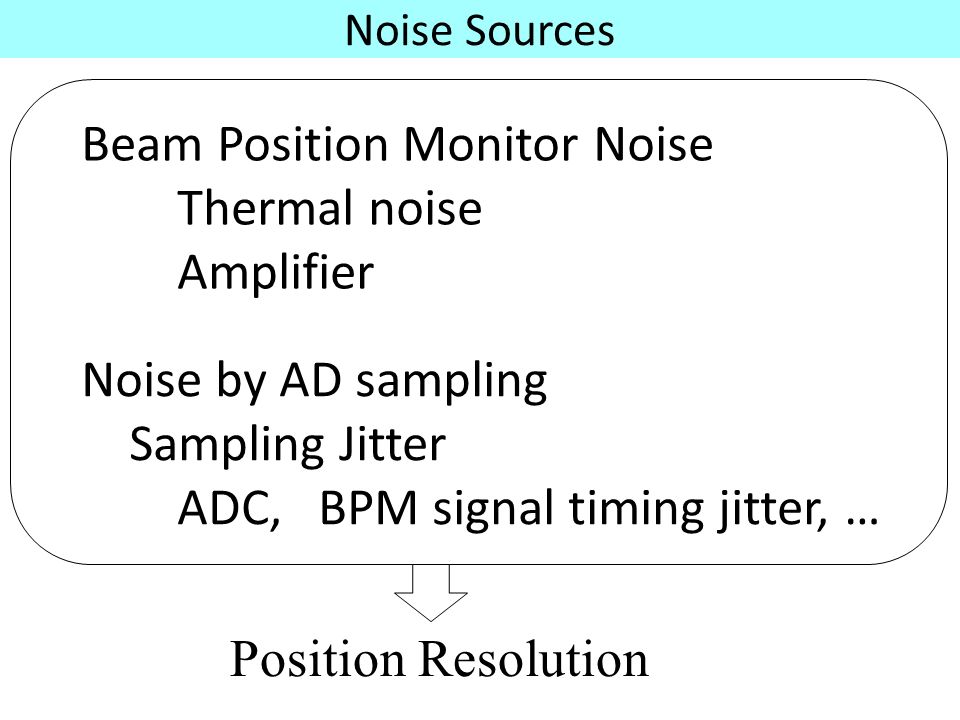 Noise Sources

Beam Position Monitor Noise
Thermal noise
Amplifier

Noise by AD sampling
Sampling Jitter
ADC, BPM signal timing jitter, …

Position Resolution